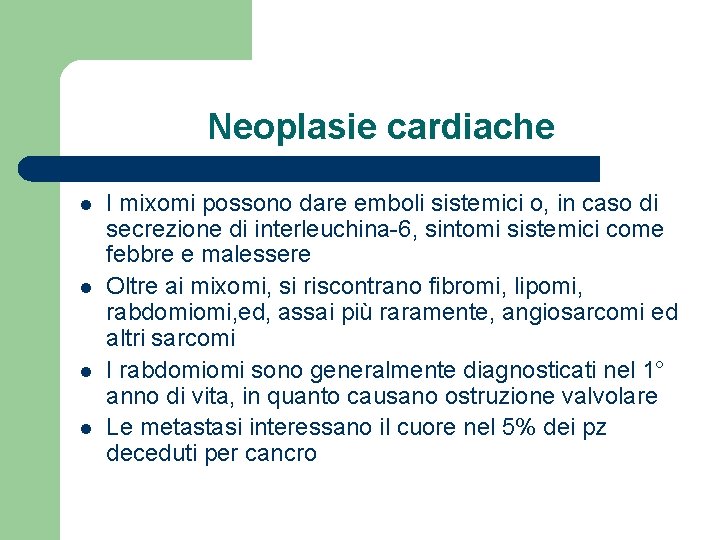 Neoplasie cardiache

- I mixomi possono dare emboli sistemici o, in caso di secrezione di interleuchina-6, sintomi sistemici come febbre e malessere
- Oltre ai mixomi, si riscontrano fibromi, lipomi, rabdomiomi,ed, assai più raramente, angiosarcomi ed altri sarcomi
- I rabdomiomi sono generalmente diagnosticati nel 1° anno di vita, in quanto causano ostruzione valvolare
- Le metastasi interessano il cuore nel 5% dei pz deceduti per cancro